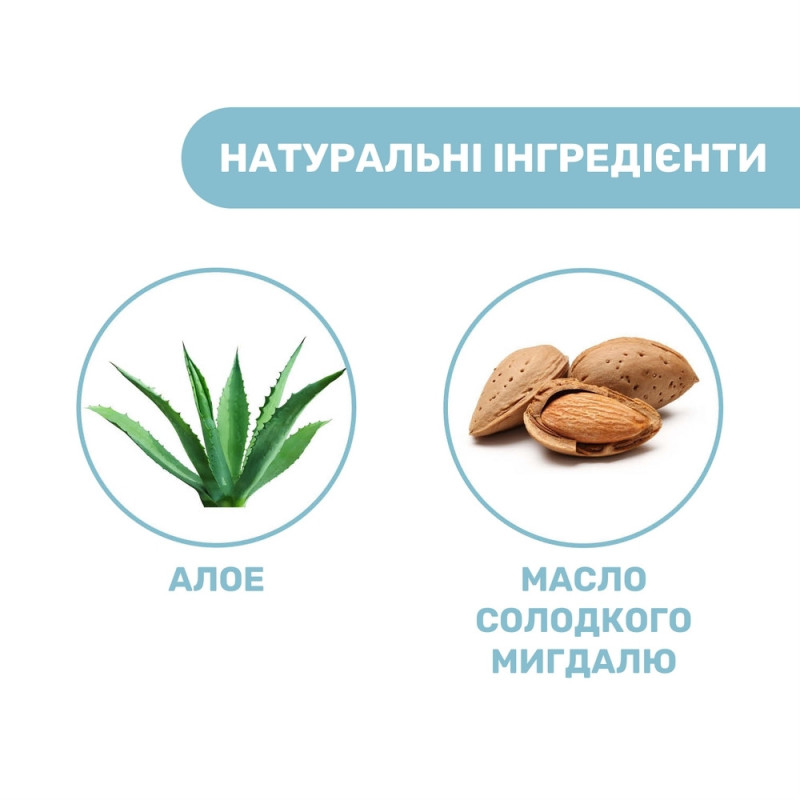 НАТУРАЛЬНІ ІНГРЕДІЄНТИ

АЛОЕ

МАСЛО СОЛОДКОГО МИГДАЛЮ